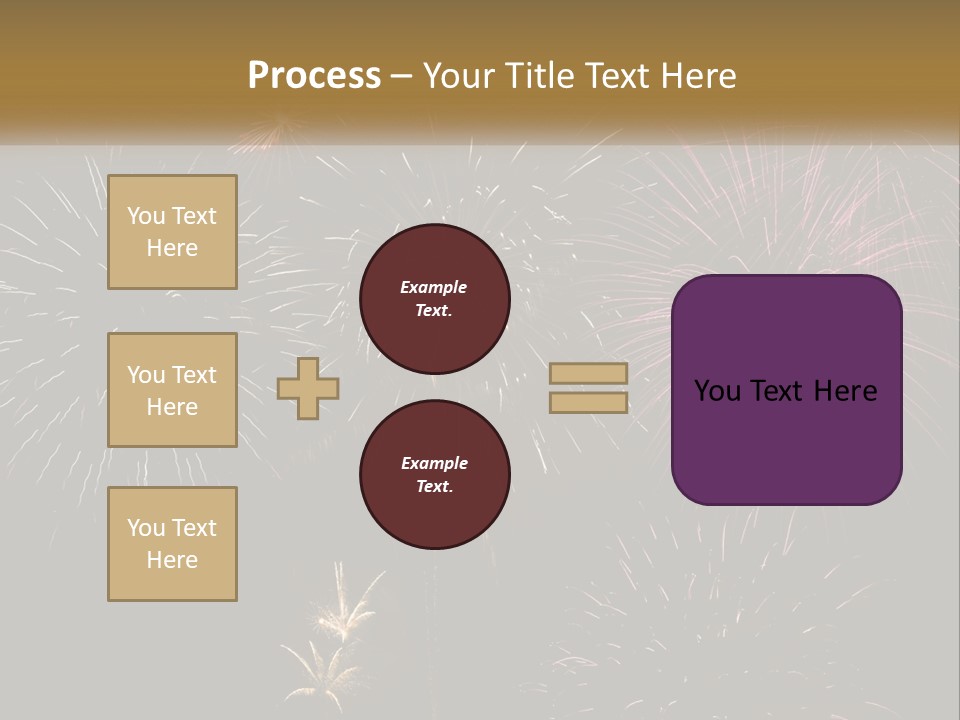 Process – Your Title Text Here

You Text Here

You Text Here

You Text Here

Example Text.

Example Text.

You Text Here